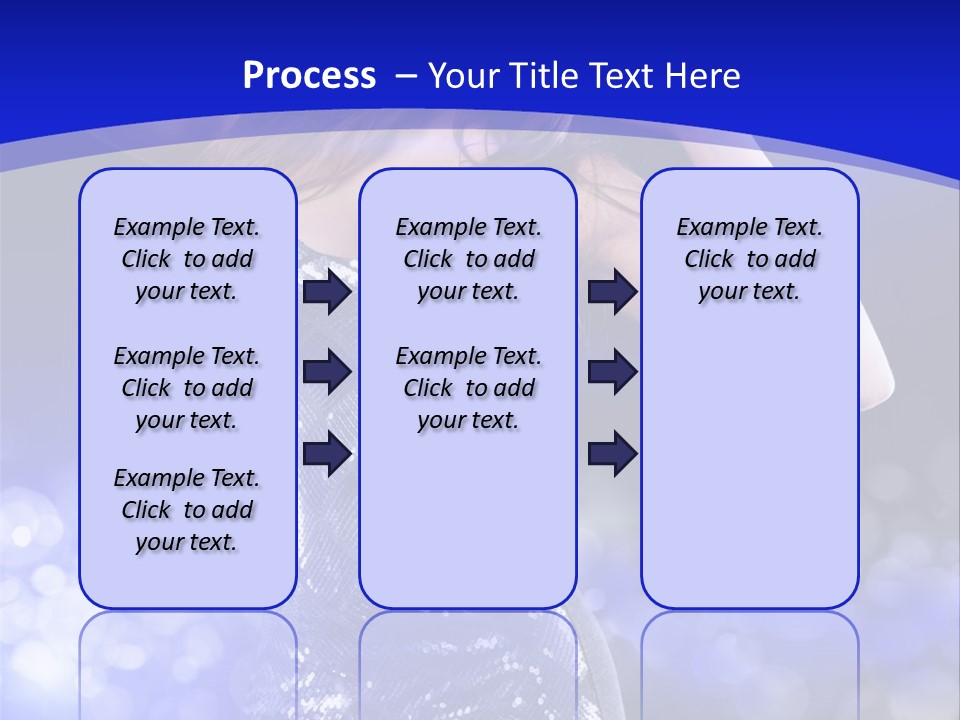 Process – Your Title Text Here

Example Text. Click to add your text.

Example Text. Click to add your text.

Example Text. Click to add your text.

Example Text. Click to add your text.

Example Text. Click to add your text.

Example Text. Click to add your text.